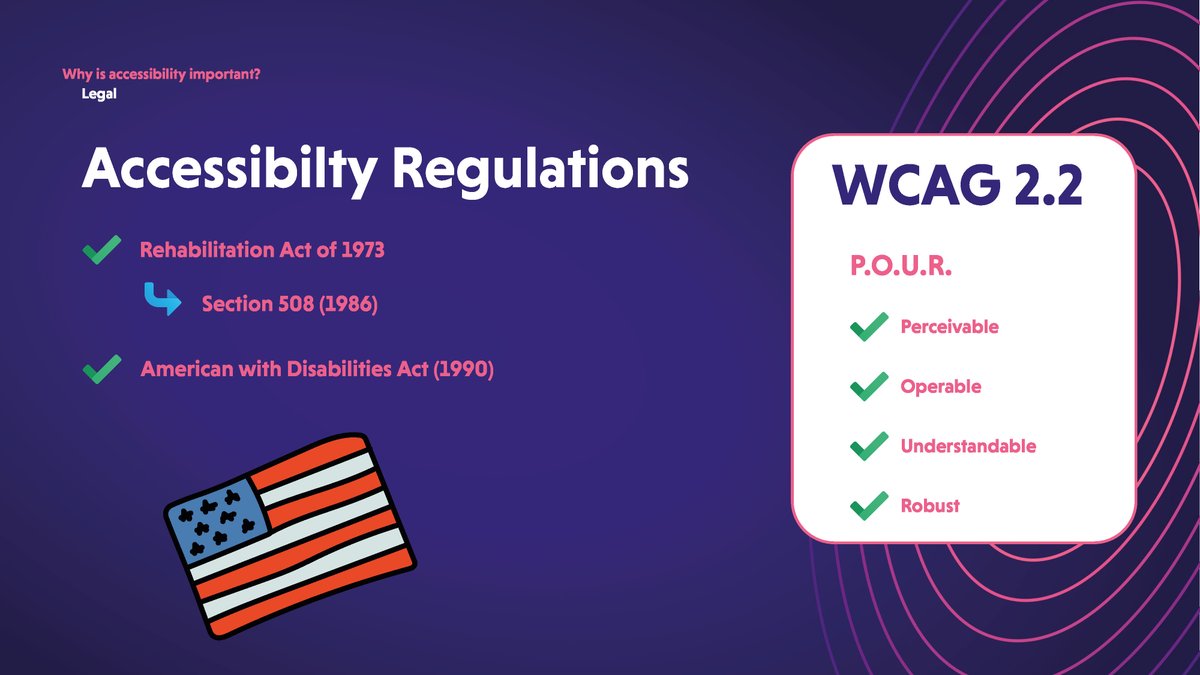 Why is accessibility important?
Legal

Accessibilty Regulations

Rehabilitation Act of 1973

Section 508 (1986)

American with Disabilities Act (1990)

WCAG 2.2

P.O.U.R.

Perceivable

Operable

Understandable

Robust